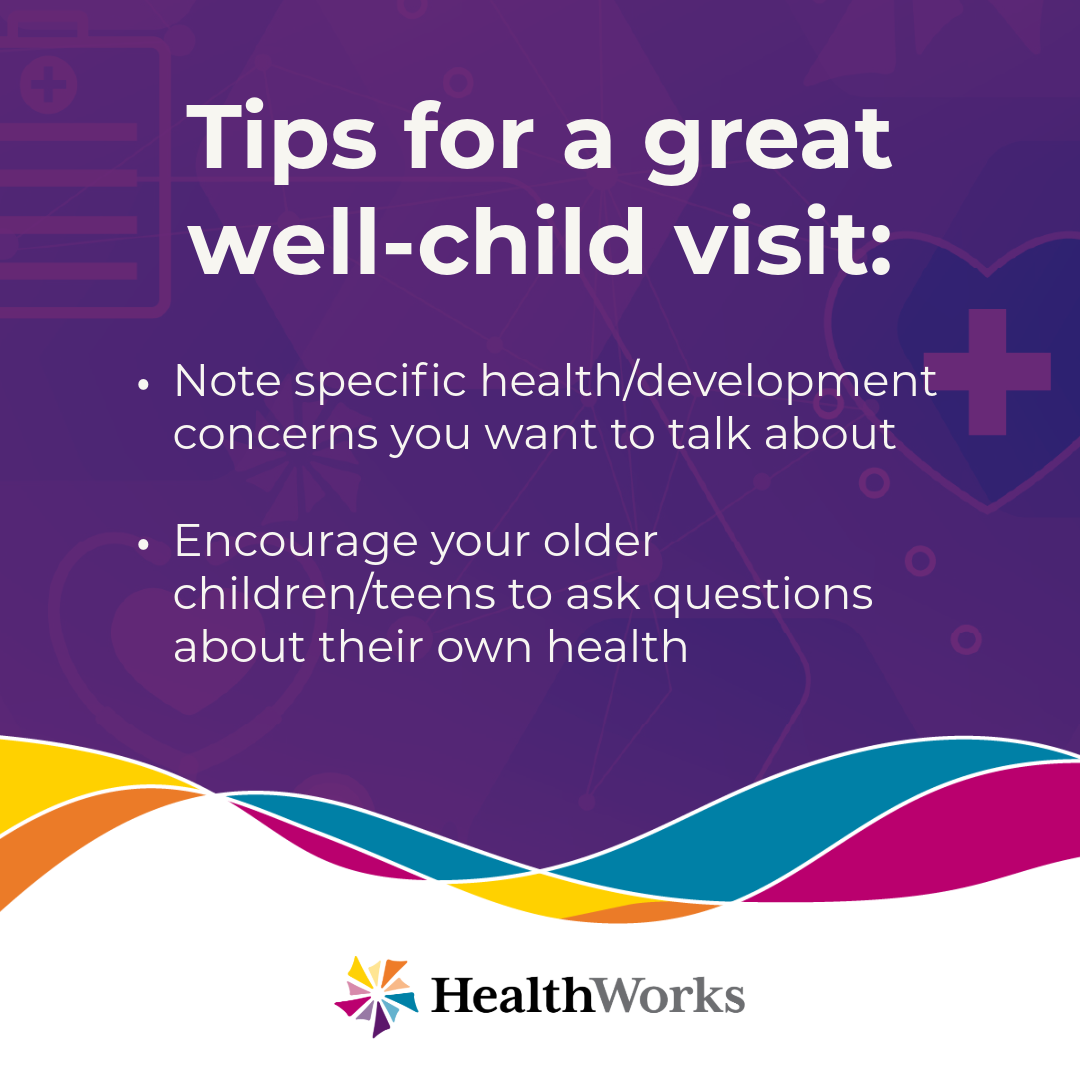 Tips for a great well-child visit:

• Note specific health/development concerns you want to talk about

• Encourage your older children/teens to ask questions about their own health

HealthWorks